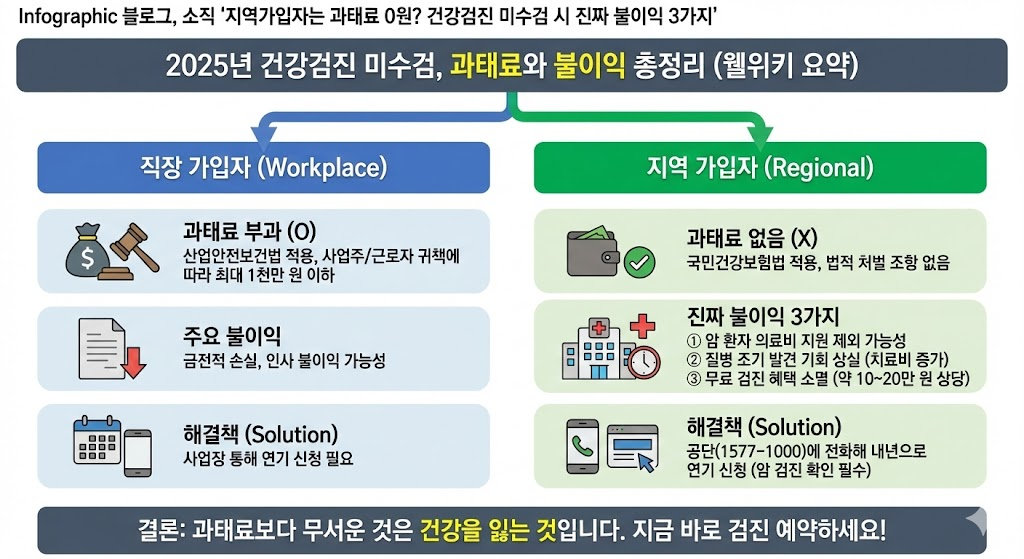 Infographic 블로그, 소직 '지역가입자는 과태료 0원? 건강검진 미수검 시 진짜 불이익 3가지'

2025년 건강검진 미수검, 과태료와 불이익 총정리 (웰위키 요약)

직장 가입자 (Workplace)

과태료 부과 (O)
산업안전보건법 적용, 사업주/근로자 귀책에 따라 최대 1천만 원 이하

주요 불이익
금전적 손실, 인사 불이익 가능성

해결책 (Solution)
사업장 통해 연기 신청 필요

지역 가입자 (Regional)

과태료 없음 (X)
국민건강보험법 적용, 법적 처벌 조항 없음

진짜 불이익 3가지
① 암 환자 의료비 지원 제외 가능성
② 질병 조기 발견 기회 상실 (치료비 증가)
③ 무료 검진 혜택 소멸 (약 10~20만 원 상당)

해결책 (Solution)
공단(1577-1000)에 전화해 내년으로 연기 신청 (암 검진 확인 필수)

결론: 과태료보다 무서운 것은 건강을 잃는 것입니다. 지금 바로 검진 예약하세요!